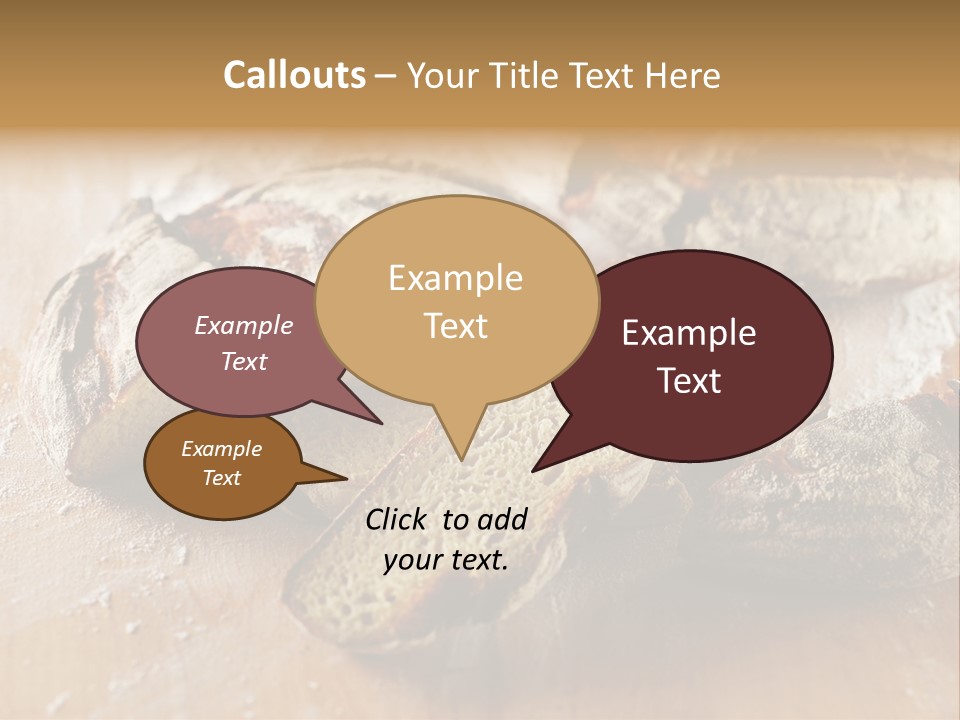 Callouts – Your Title Text Here

Example Text

Example Text

Example Text

Example Text

Click to add your text.